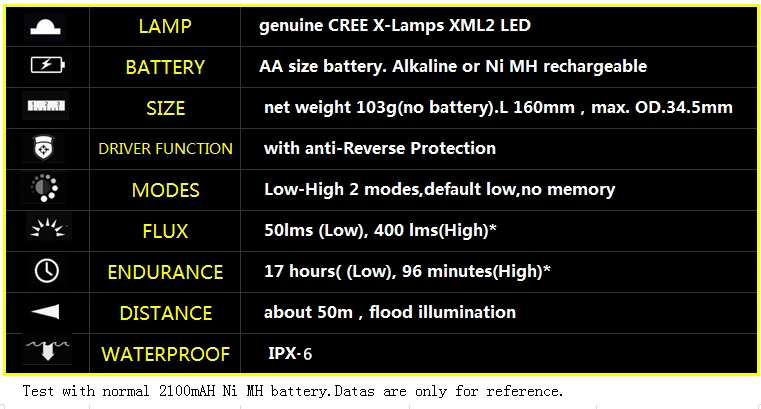 | | | |
|---|---|---|
| | LAMP | genuine CREE X-Lamps XML2 LED |
| | BATTERY | AA size battery. Alkaline or Ni MH rechargeable |
| | SIZE | net weight 103g(no battery).L 160mm , max. OD.34.5mm |
| | DRIVER FUNCTION | with anti-Reverse Protection |
| | MODES | Low-High 2 modes,default low,no memory |
| | FLUX | 50lms (Low), 400 lms(High)* |
| | ENDURANCE | 17 hours( (Low), 96 minutes(High)* |
| | DISTANCE | about 50m , flood illumination |
| | WATERPROOF | IPX-6 |

Test with normal 2100mAH Ni MH battery.Datas are only for reference.